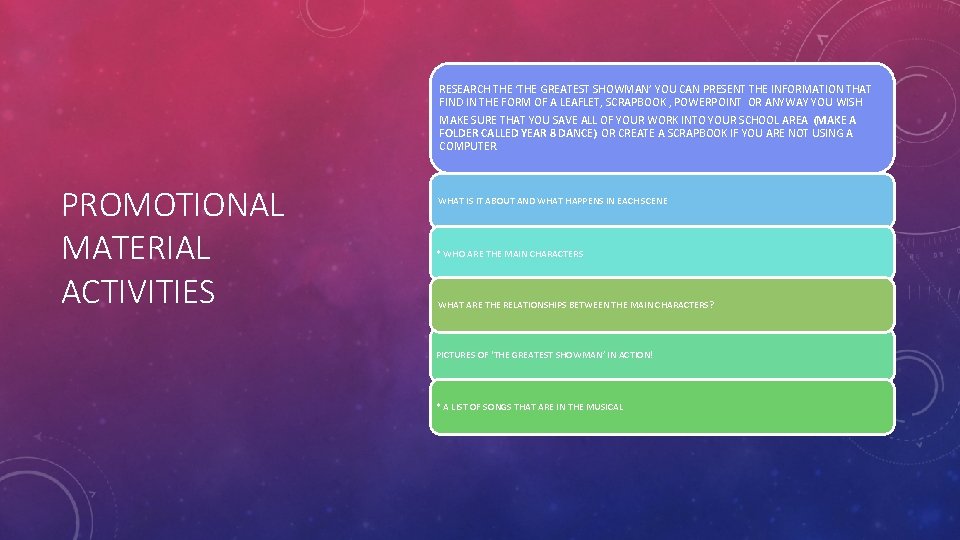 PROMOTIONAL MATERIAL ACTIVITIES

RESEARCH THE 'THE GREATEST SHOWMAN' YOU CAN PRESENT THE INFORMATION THAT FIND IN THE FORM OF A LEAFLET, SCRAPBOOK , POWERPOINT OR ANYWAY YOU WISH

MAKE SURE THAT YOU SAVE ALL OF YOUR WORK INTO YOUR SCHOOL AREA (MAKE A FOLDER CALLED YEAR 8 DANCE) OR CREATE A SCRAPBOOK IF YOU ARE NOT USING A COMPUTER

WHAT IS IT ABOUT AND WHAT HAPPENS IN EACH SCENE

* WHO ARE THE MAIN CHARACTERS

WHAT ARE THE RELATIONSHIPS BETWEEN THE MAIN CHARACTERS?

PICTURES OF 'THE GREATEST SHOWMAN' IN ACTION!

* A LIST OF SONGS THAT ARE IN THE MUSICAL